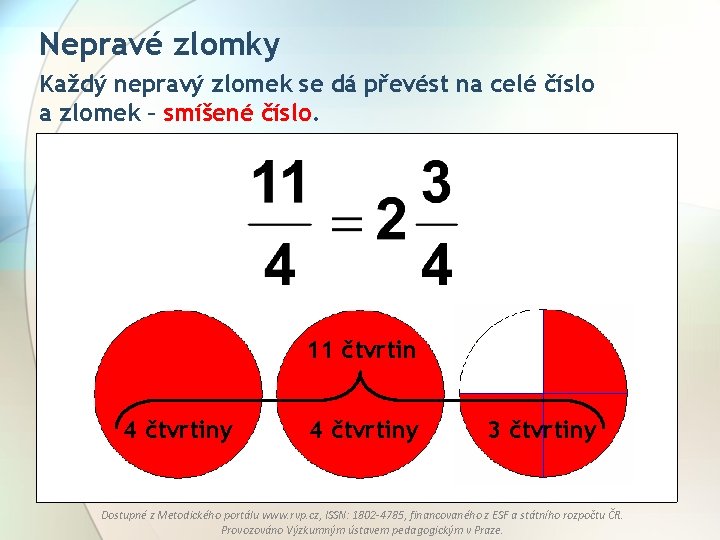 Nepravé zlomky

Každý nepravý zlomek se dá převést na celé číslo a zlomek – smíšené číslo.

$\frac{11}{4} = 2\frac{3}{4}$

11 čtvrtin

4 čtvrtiny

4 čtvrtiny

3 čtvrtiny

Dostupné z Metodického portálu www.rvp.cz, ISSN: 1802-4785, financovaného z ESF a státního rozpočtu ČR. Provozováno Výzkumným ústavem pedagogickým v Praze.